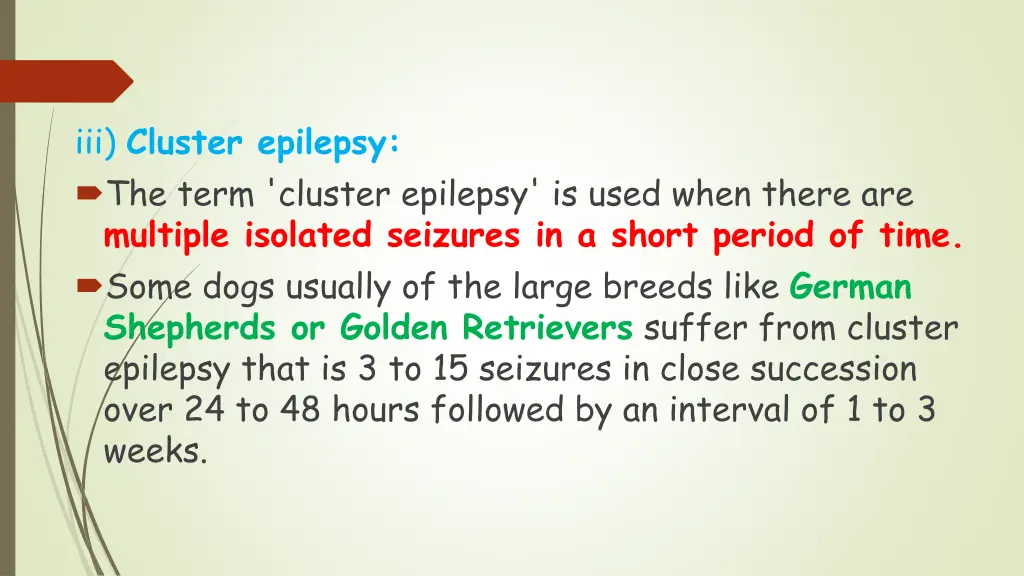 iii) Cluster epilepsy:

The term 'cluster epilepsy' is used when there are multiple isolated seizures in a short period of time.

Some dogs usually of the large breeds like German Shepherds or Golden Retrievers suffer from cluster epilepsy that is 3 to 15 seizures in close succession over 24 to 48 hours followed by an interval of 1 to 3 weeks.